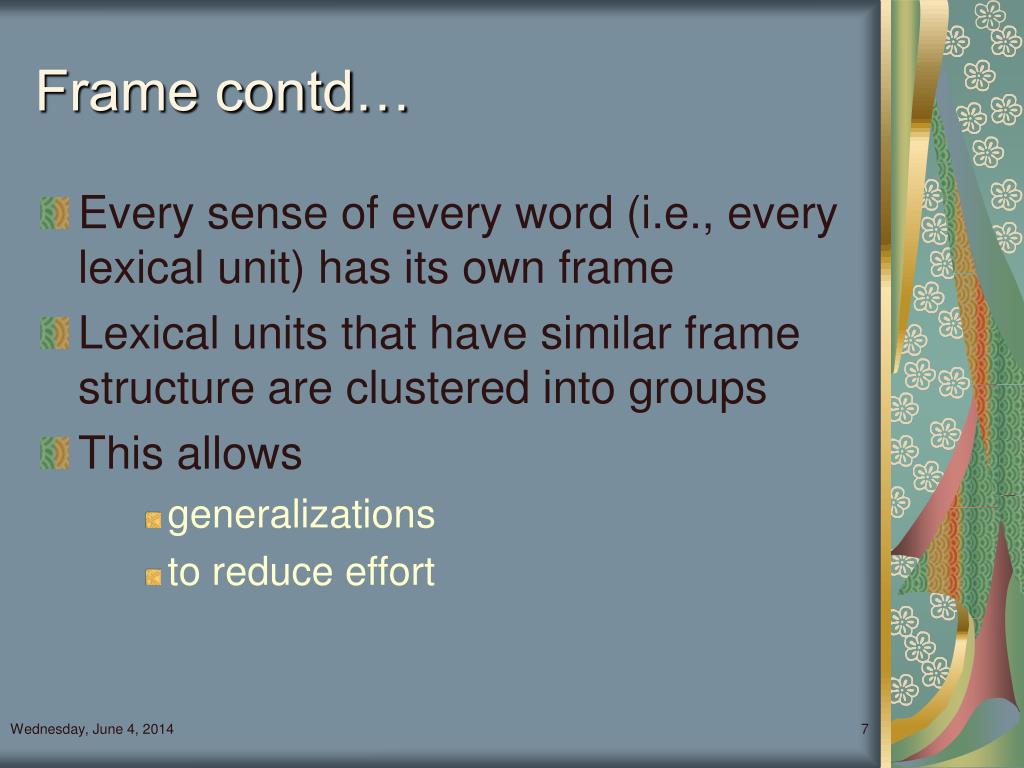 Frame contd…

Every sense of every word (i.e., every lexical unit) has its own frame

Lexical units that have similar frame structure are clustered into groups

This allows

generalizations

to reduce effort

Wednesday, June 4, 2014

7